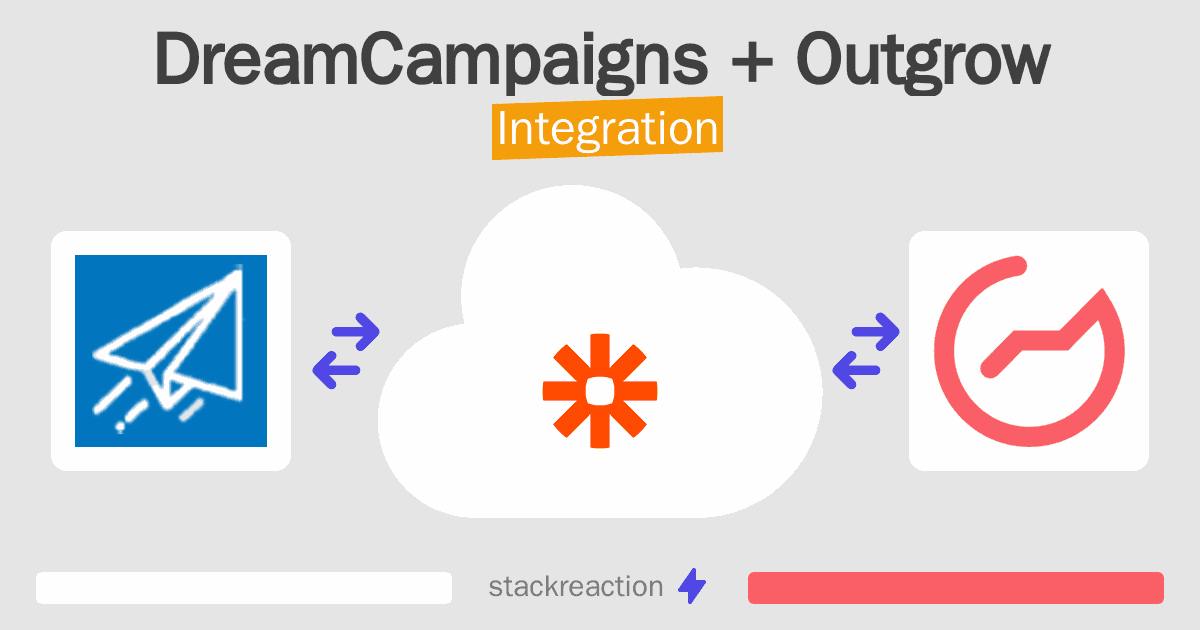 DreamCampaigns + Outgrow
Integration

stackreaction